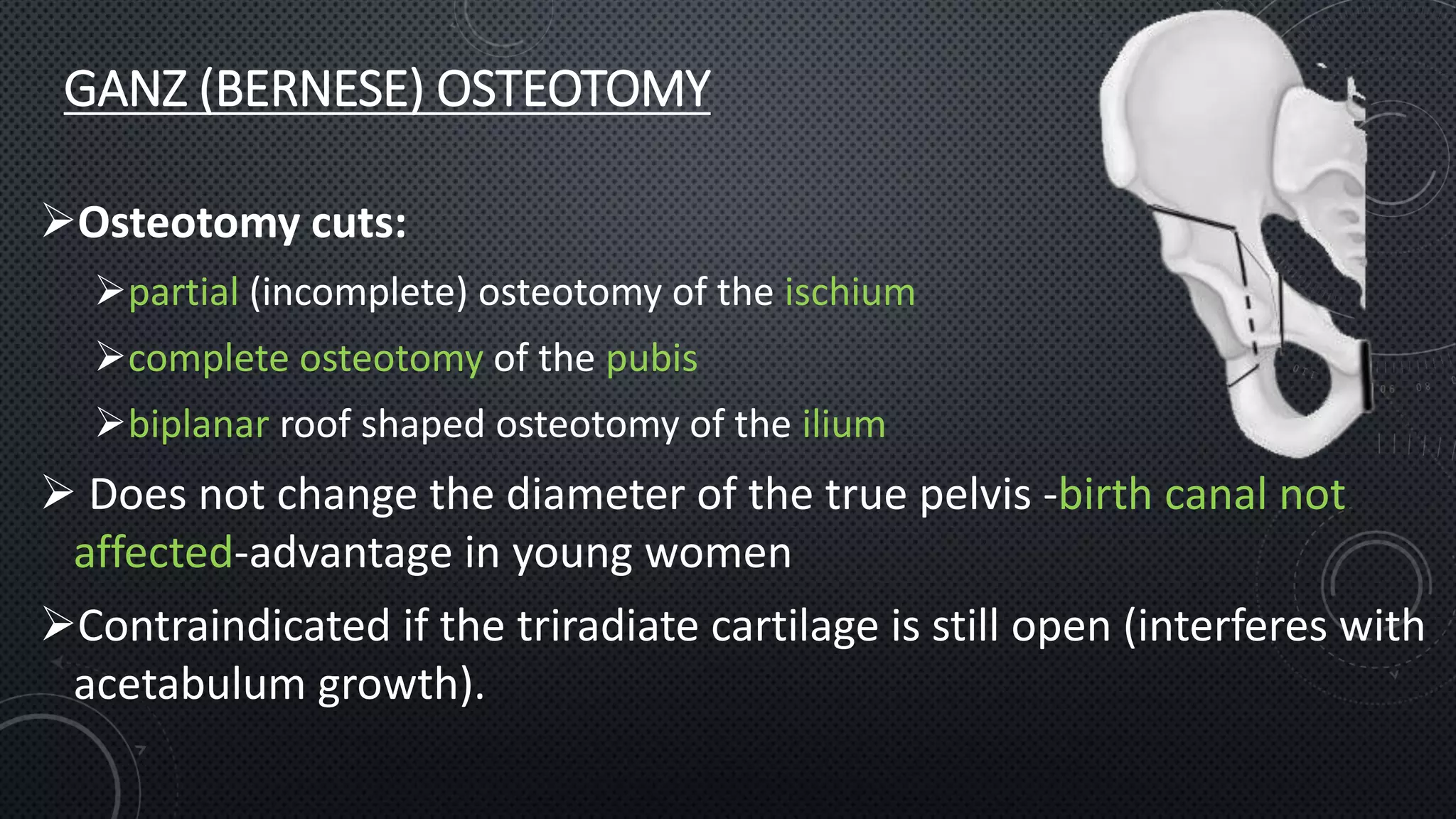 GANZ (BERNESE) OSTEOTOMY

➢Osteotomy cuts:

➢partial (incomplete) osteotomy of the ischium

➢complete osteotomy of the pubis

➢biplanar roof shaped osteotomy of the ilium

➢ Does not change the diameter of the true pelvis -birth canal not affected-advantage in young women

➢Contraindicated if the triradiate cartilage is still open (interferes with acetabulum growth).